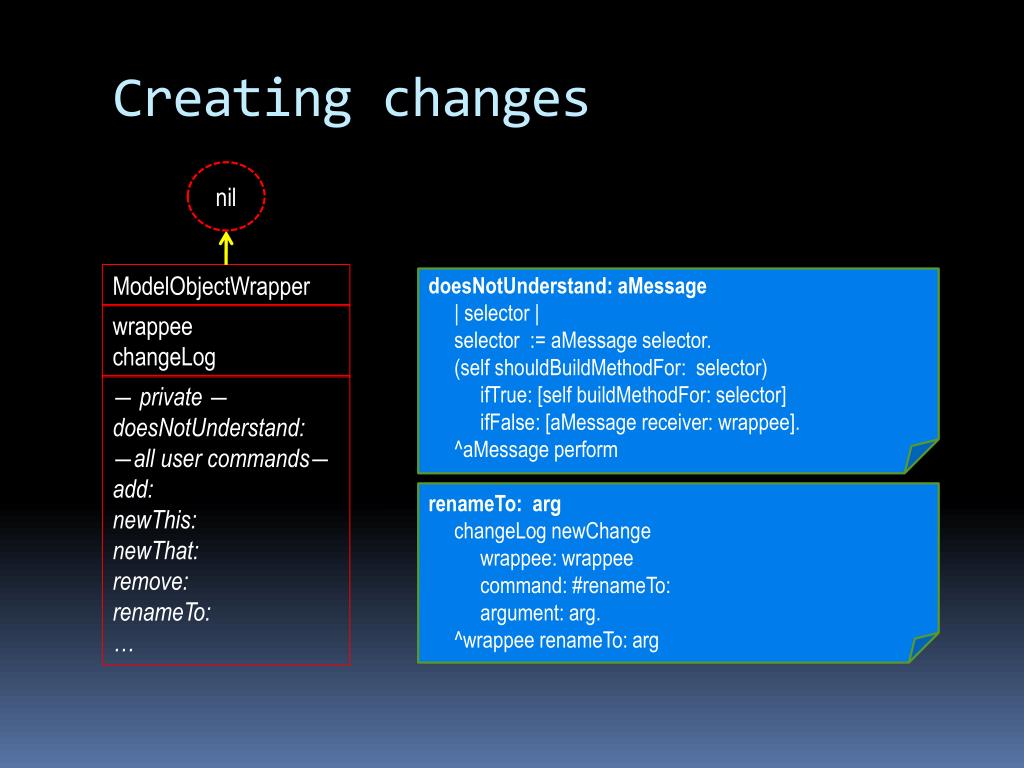 Creating changes

nil

ModelObjectWrapper

wrappee
changeLog

— private —
doesNotUnderstand:
—all user commands—
add:
newThis:
newThat:
remove:
renameTo:
…

doesNotUnderstand: aMessage
| selector |
selector := aMessage selector.
(self shouldBuildMethodFor: selector)
ifTrue: [self buildMethodFor: selector]
ifFalse: [aMessage receiver: wrappee].
^aMessage perform

renameTo: arg
changeLog newChange
wrappee: wrappee
command: #renameTo:
argument: arg.
^wrappee renameTo: arg